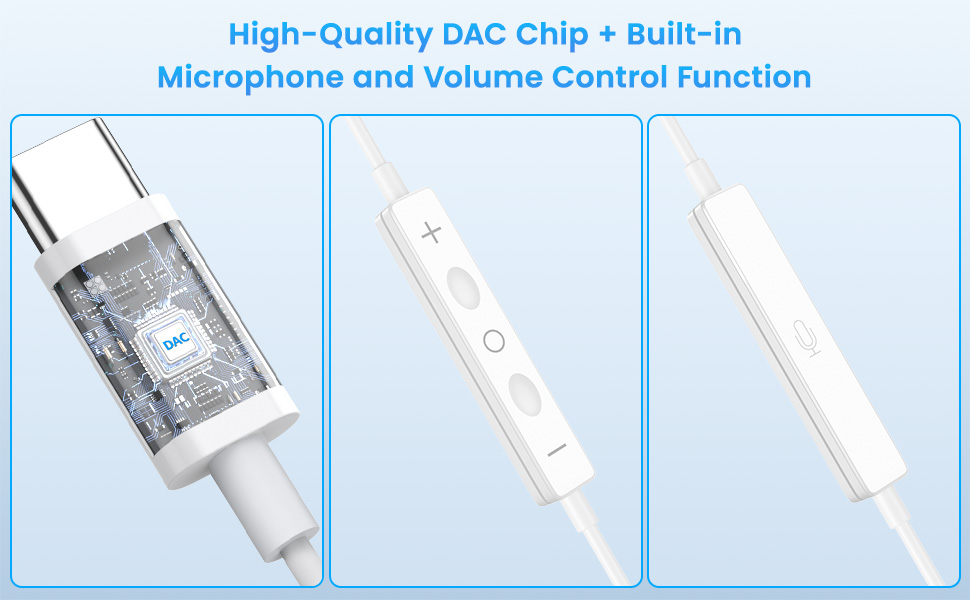 High-Quality DAC Chip + Built-in Microphone and Volume Control Function

DAC

+

−